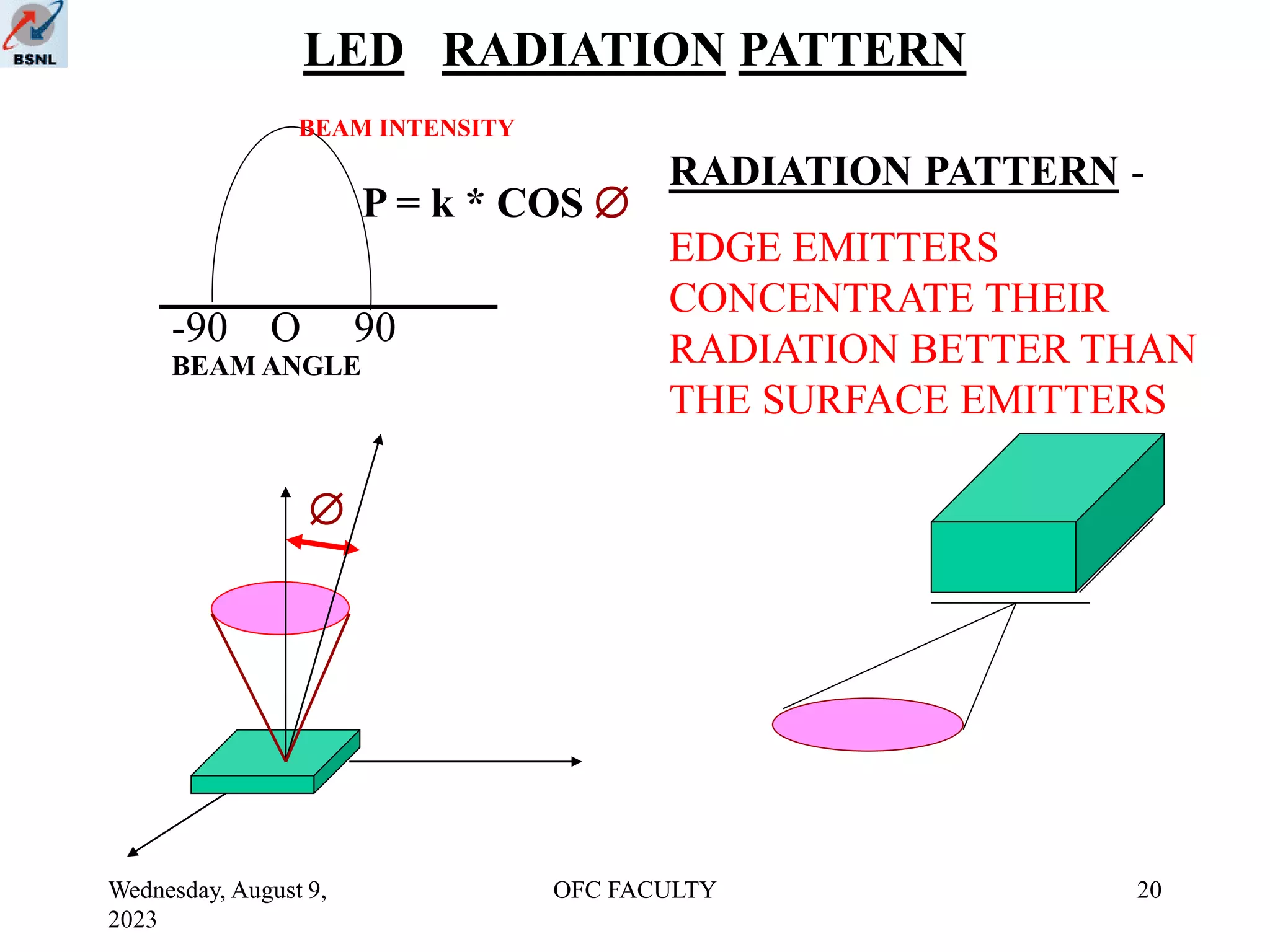 BSNL

LED RADIATION PATTERN

BEAM INTENSITY

P = k * COS ∅

-90 O 90

BEAM ANGLE

RADIATION PATTERN -

EDGE EMITTERS CONCENTRATE THEIR RADIATION BETTER THAN THE SURFACE EMITTERS

∅

Wednesday, August 9, 2023

OFC FACULTY

20